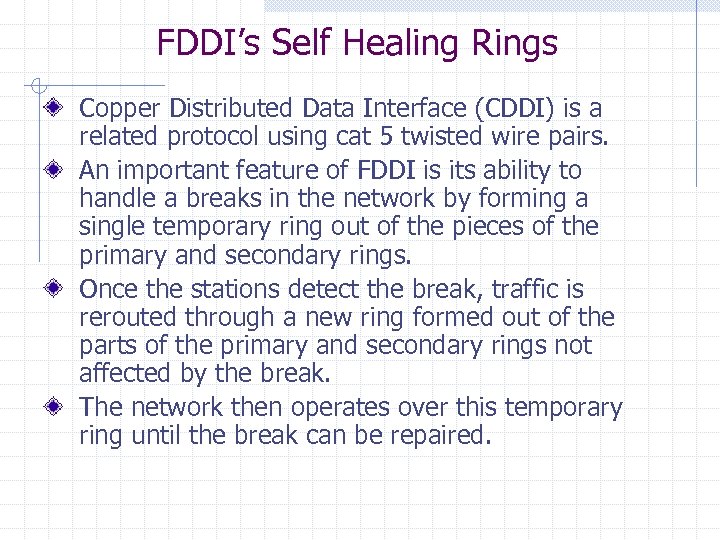 FDDI's Self Healing Rings

Copper Distributed Data Interface (CDDI) is a related protocol using cat 5 twisted wire pairs.

An important feature of FDDI is its ability to handle a breaks in the network by forming a single temporary ring out of the pieces of the primary and secondary rings.

Once the stations detect the break, traffic is rerouted through a new ring formed out of the parts of the primary and secondary rings not affected by the break.

The network then operates over this temporary ring until the break can be repaired.